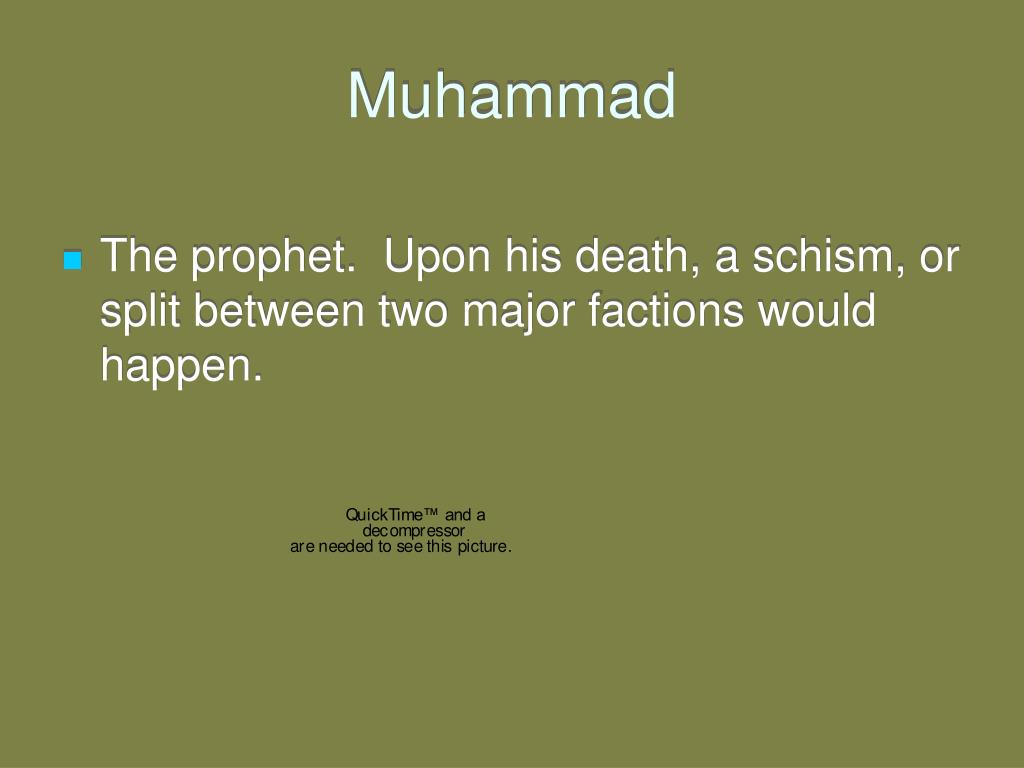 Muhammad

The prophet. Upon his death, a schism, or split between two major factions would happen.

QuickTime™ and a
decompressor
are needed to see this picture.